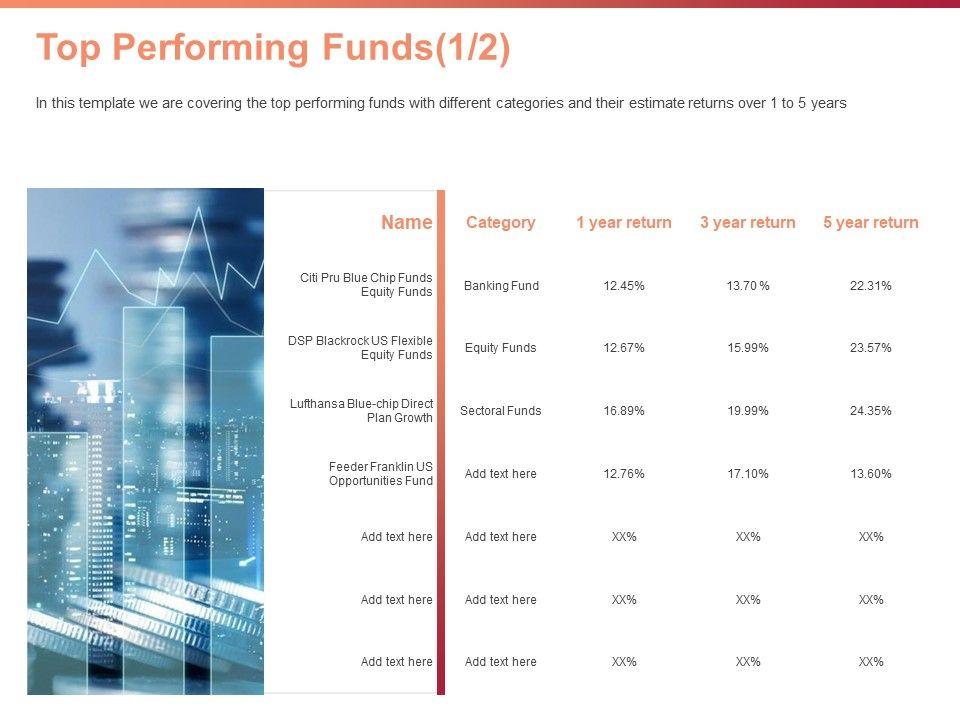 Top Performing Funds(1/2)

In this template we are covering the top performing funds with different categories and their estimate returns over 1 to 5 years

| Name | Category | 1 year return | 3 year return | 5 year return |
|---|---|---|---|---|
| Citi Pru Blue Chip Funds Equity Funds | Banking Fund | 12.45% | 13.70 % | 22.31% |
| DSP Blackrock US Flexible Equity Funds | Equity Funds | 12.67% | 15.99% | 23.57% |
| Lufthansa Blue-chip Direct Plan Growth | Sectoral Funds | 16.89% | 19.99% | 24.35% |
| Feeder Franklin US Opportunities Fund | Add text here | 12.76% | 17.10% | 13.60% |
| Add text here | Add text here | XX% | XX% | XX% |
| Add text here | Add text here | XX% | XX% | XX% |
| Add text here | Add text here | XX% | XX% | XX% |